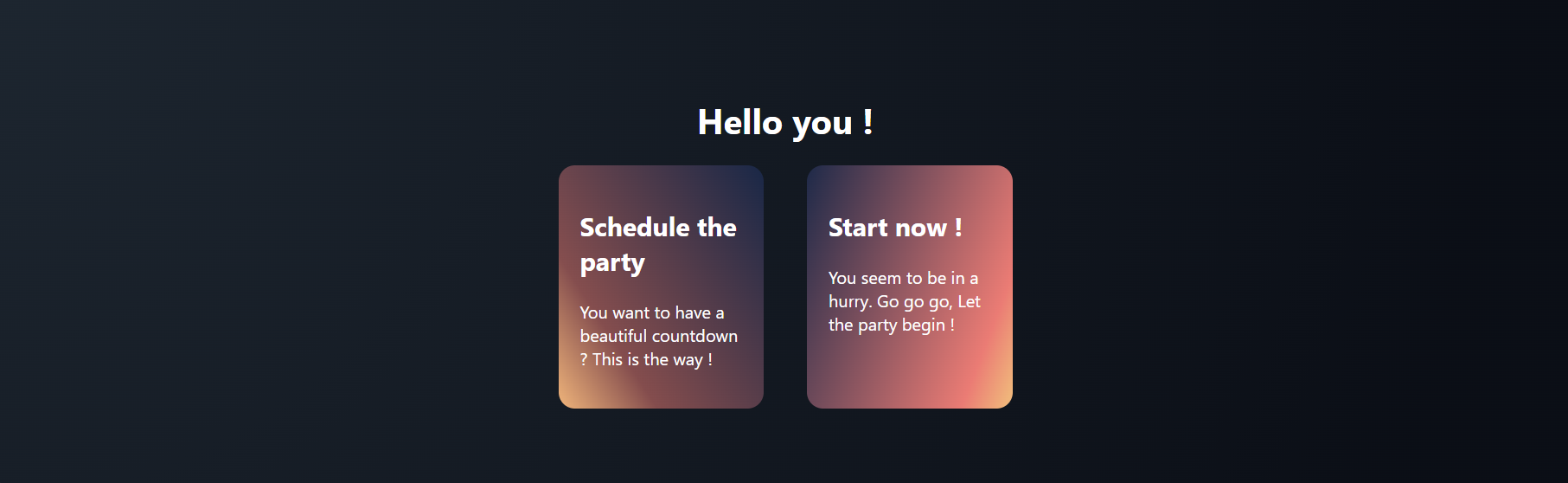 Hello you !

Schedule the party

You want to have a beautiful countdown ? This is the way !

Start now !

You seem to be in a hurry. Go go go, Let the party begin !